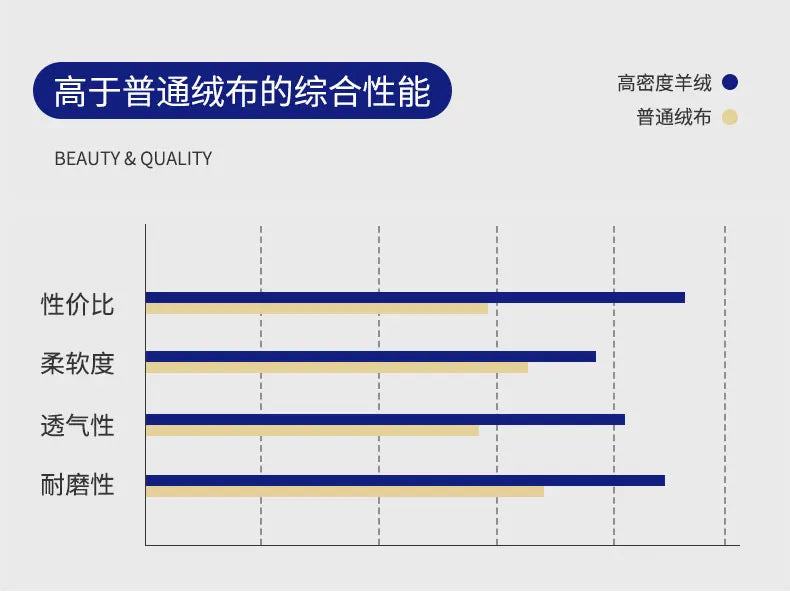 高于普通绒布的综合性能

高密度羊绒
普通绒布

BEAUTY & QUALITY

性价比
柔软度
透气性
耐磨性